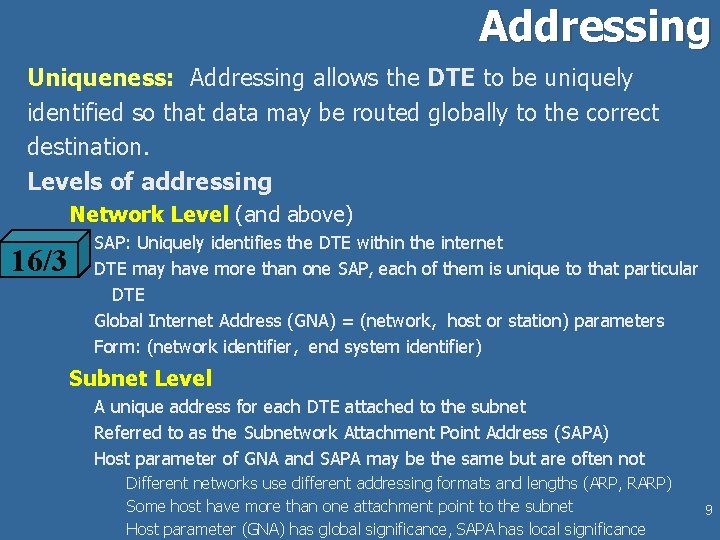 Addressing

Uniqueness: Addressing allows the DTE to be uniquely identified so that data may be routed globally to the correct destination.

Levels of addressing

Network Level (and above)

16/3

SAP: Uniquely identifies the DTE within the internet

DTE may have more than one SAP, each of them is unique to that particular DTE

Global Internet Address (GNA) = (network, host or station) parameters

Form: (network identifier, end system identifier)

Subnet Level

A unique address for each DTE attached to the subnet

Referred to as the Subnetwork Attachment Point Address (SAPA)

Host parameter of GNA and SAPA may be the same but are often not

Different networks use different addressing formats and lengths (ARP, RARP)

Some host have more than one attachment point to the subnet

Host parameter (GNA) has global significance, SAPA has local significance

9